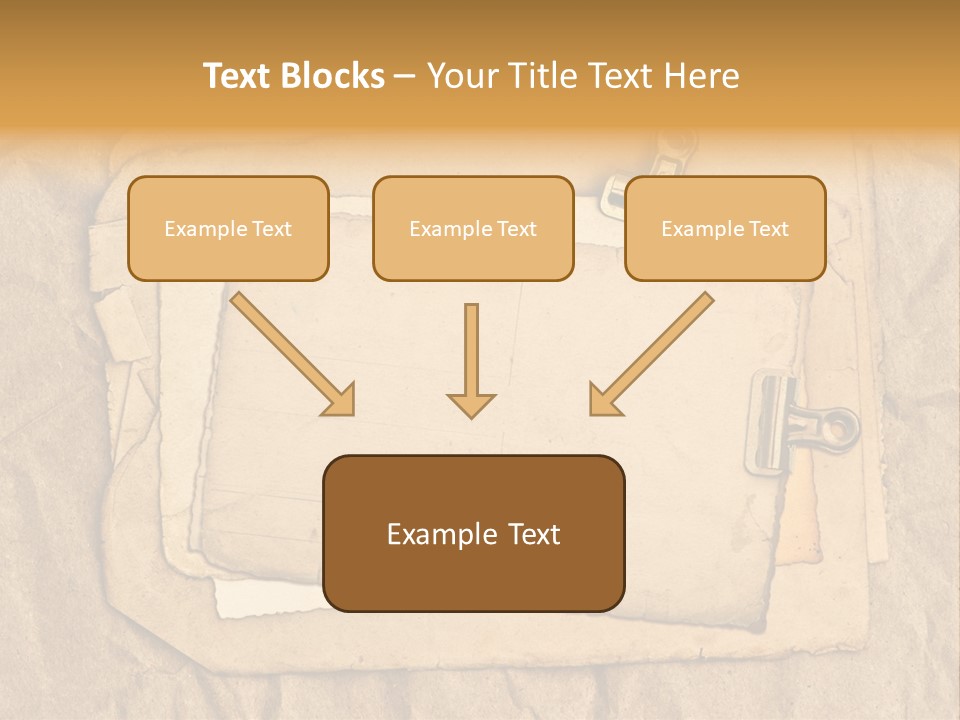 Text Blocks – Your Title Text Here

Example Text

Example Text

Example Text

Example Text